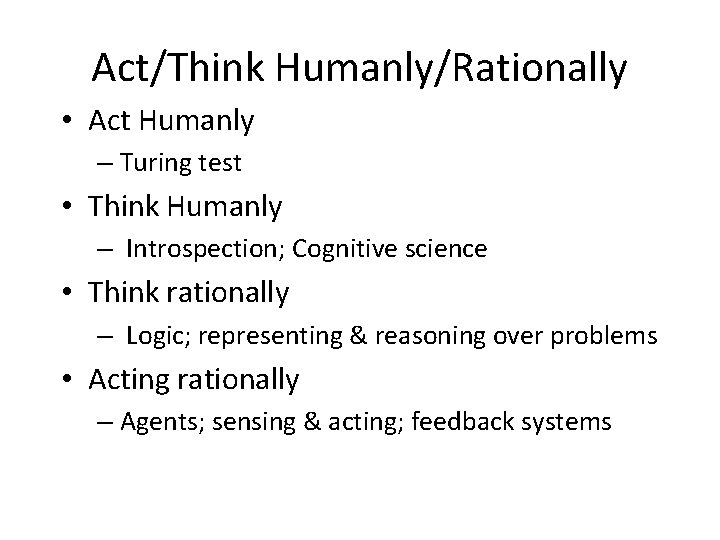 Act/Think Humanly/Rationally

• Act Humanly
– Turing test
• Think Humanly
– Introspection; Cognitive science
• Think rationally
– Logic; representing & reasoning over problems
• Acting rationally
– Agents; sensing & acting; feedback systems